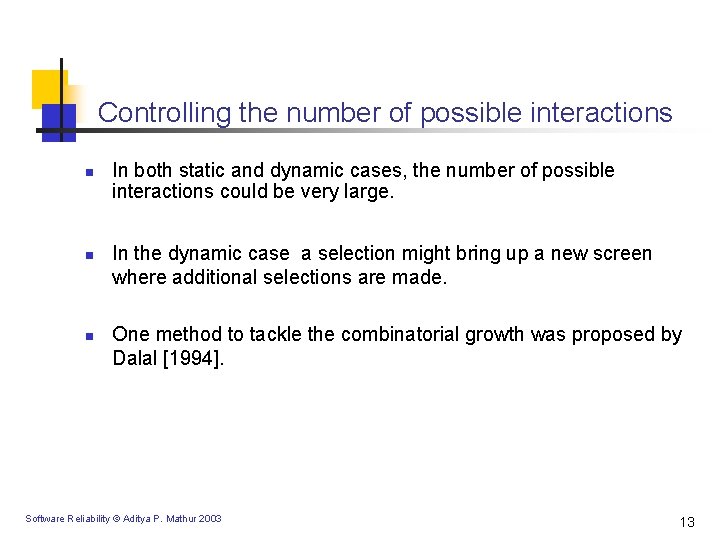 Controlling the number of possible interactions

- In both static and dynamic cases, the number of possible interactions could be very large.

- In the dynamic case a selection might bring up a new screen where additional selections are made.

- One method to tackle the combinatorial growth was proposed by Dalal [1994].

Software Reliability © Aditya P. Mathur 2003

13